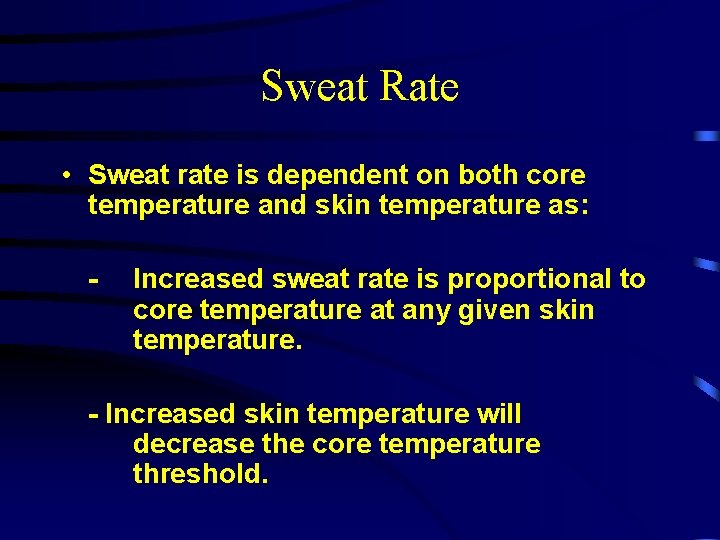 Sweat Rate

• Sweat rate is dependent on both core temperature and skin temperature as:

- Increased sweat rate is proportional to core temperature at any given skin temperature.

- Increased skin temperature will decrease the core temperature threshold.